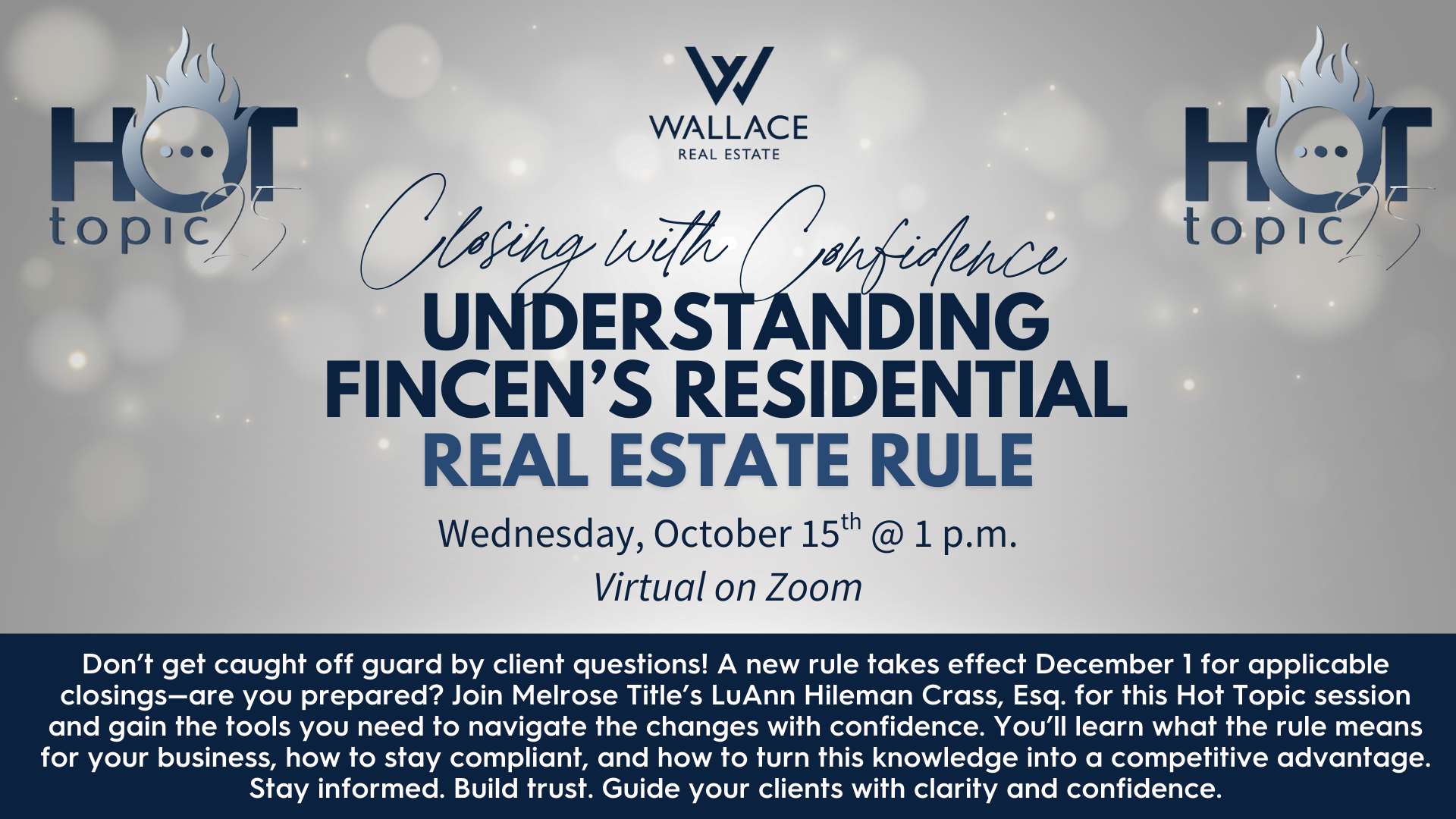 HOT topic 25

WALLACE
REAL ESTATE

HOT topic 25

Closing with Confidence

UNDERSTANDING FINCEN'S RESIDENTIAL REAL ESTATE RULE

Wednesday, October 15$^{th}$ @ 1 p.m.

Virtual on Zoom

Don't get caught off guard by client questions! A new rule takes effect December 1 for applicable closings—are you prepared? Join Melrose Title's LuAnn Hileman Crass, Esq. for this Hot Topic session and gain the tools you need to navigate the changes with confidence. You'll learn what the rule means for your business, how to stay compliant, and how to turn this knowledge into a competitive advantage. Stay informed. Build trust. Guide your clients with clarity and confidence.